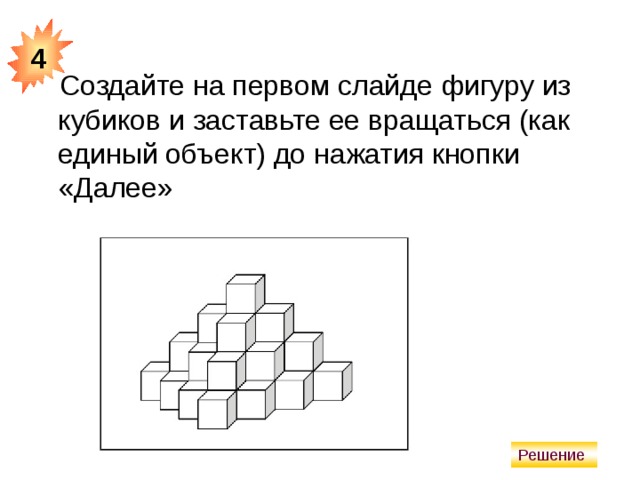 4

Создайте на первом слайде фигуру из кубиков и заставьте ее вращаться (как единый объект) до нажатия кнопки «Далее»

Решение